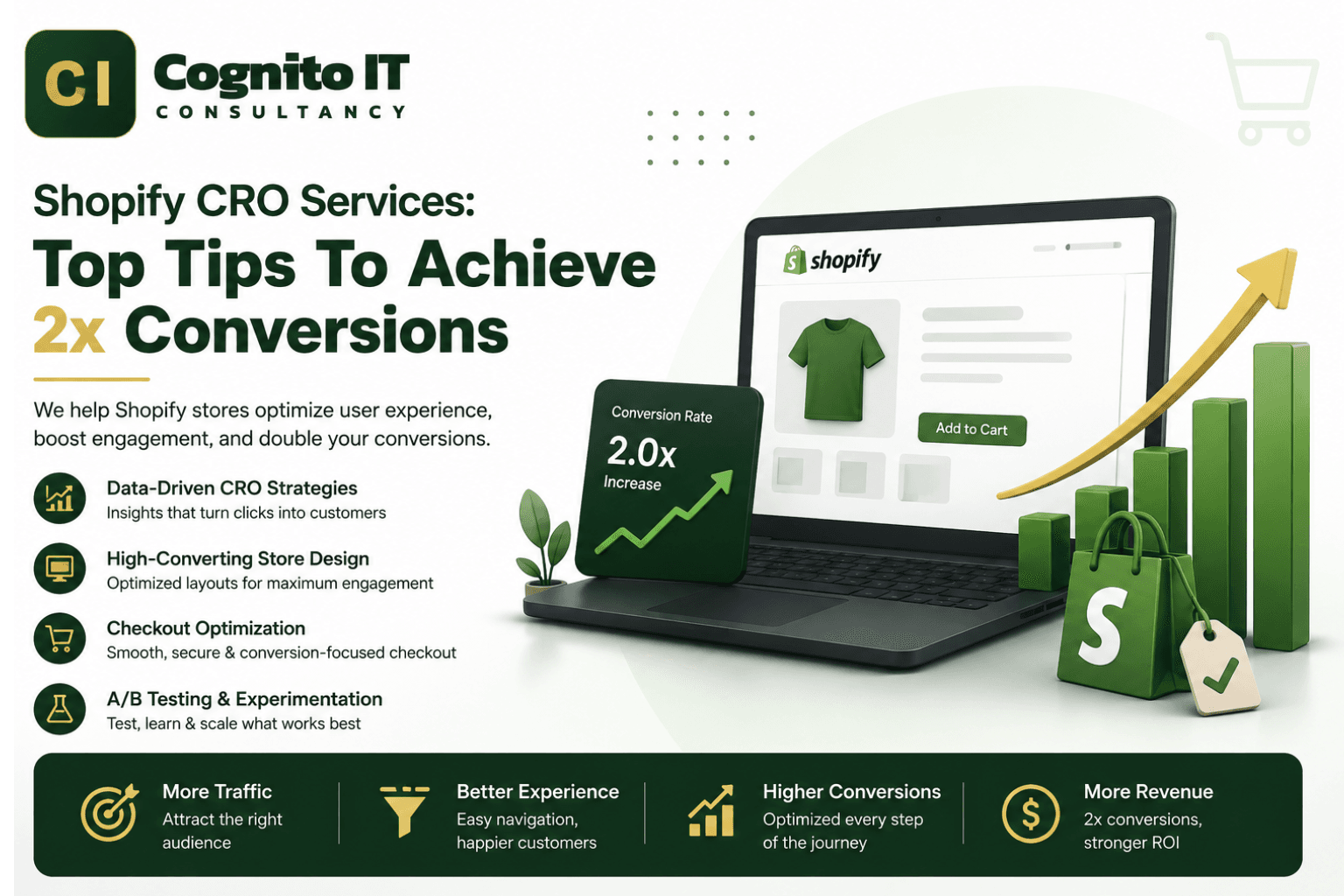 CI Cognito IT CONSULTANCY

Shopify CRO Services:
Top Tips To Achieve 2x Conversions

We help Shopify stores optimize user experience, boost engagement, and double your conversions.

Data-Driven CRO Strategies
Insights that turn clicks into customers

High-Converting Store Design
Optimized layouts for maximum engagement

Checkout Optimization
Smooth, secure & conversion-focused checkout

A/B Testing & Experimentation
Test, learn & scale what works best

shopify

Add to Cart

Conversion Rate
2.0x
Increase

S

More Traffic
Attract the right audience

Better Experience
Easy navigation, happier customers

Higher Conversions
Optimized every step of the journey

More Revenue
2x conversions, stronger ROI